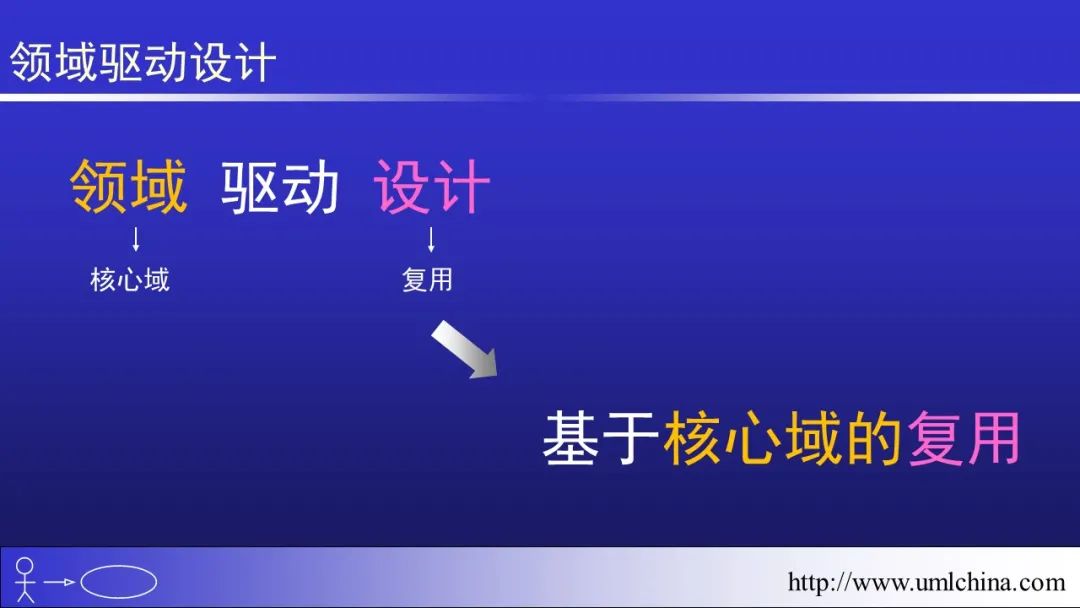 领域驱动设计

领域 驱动 设计

核心域

复用

基于核心域的复用

http://www.umlchina.com